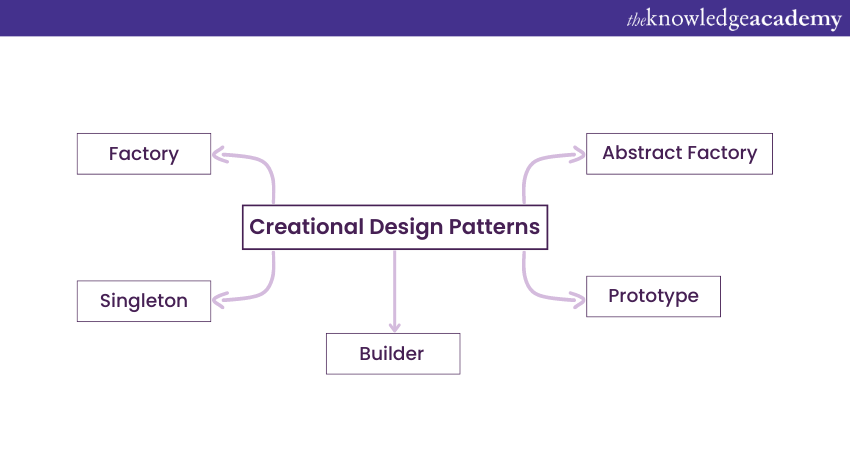 theknowledgeacademy

Creational Design Patterns

Factory

Abstract Factory

Singleton

Prototype

Builder